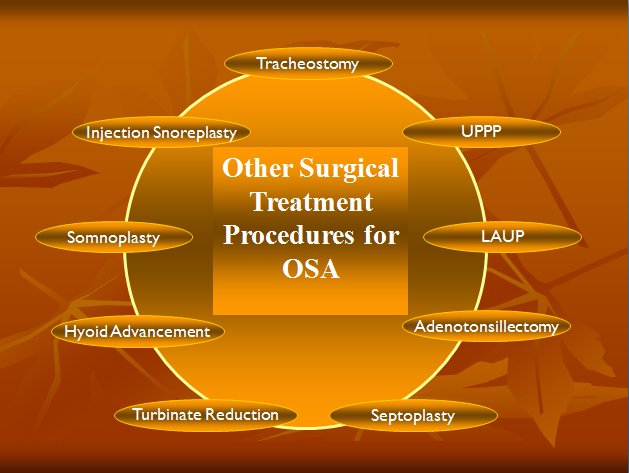 Other Surgical Treatment Procedures for OSA

Tracheostomy

UPPP

LAUP

Adenotonsillectomy

Septoplasty

Turbinate Reduction

Hyoid Advancement

Somnoplasty

Injection Snoreplasty